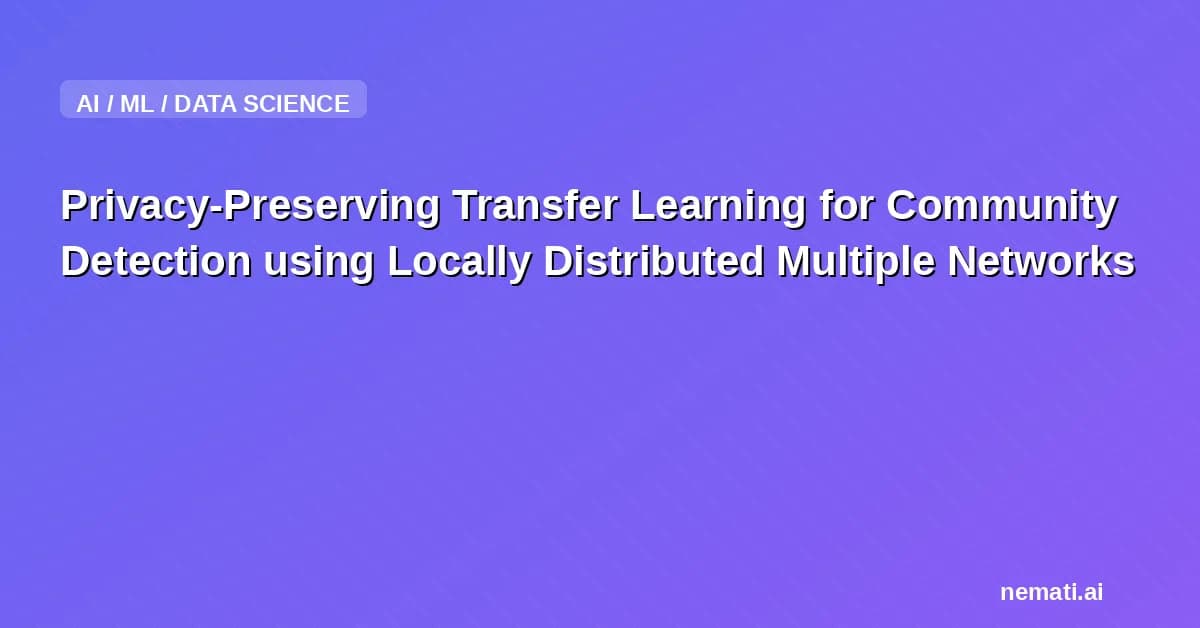 AI / ML / DATA SCIENCE

Privacy-Preserving Transfer Learning for Community Detection using Locally Distributed Multiple Networks

nemati.ai